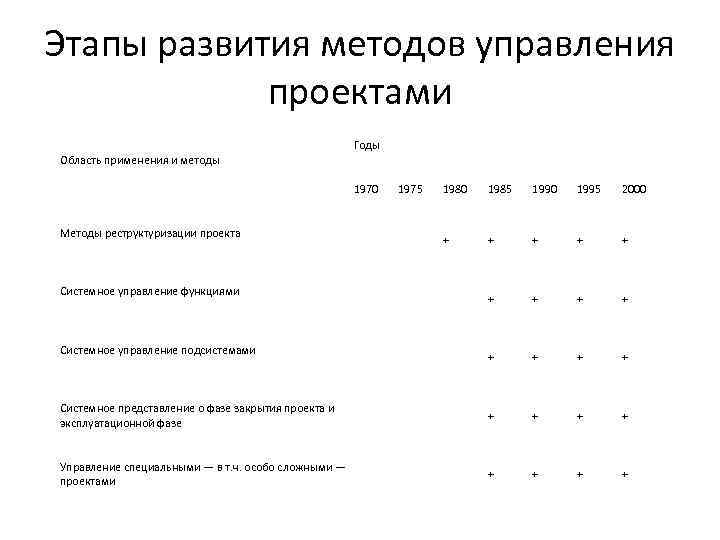 Этапы развития методов управления проектами

| Область применения и методы | Годы | | | | | | |
|---|---|---|---|---|---|---|---|
| | 1970 | 1975 | 1980 | 1985 | 1990 | 1995 | 2000 |
| Методы реструктуризации проекта | | | + | + | + | + | + |
| Системное управление функциями | | | | + | + | + | + |
| Системное управление подсистемами | | | | + | + | + | + |
| Системное представление о фазе закрытия проекта и эксплуатационной фазе | | | | + | + | + | + |
| Управление специальными — в т.ч. особо сложными — проектами | | | | + | + | + | + |